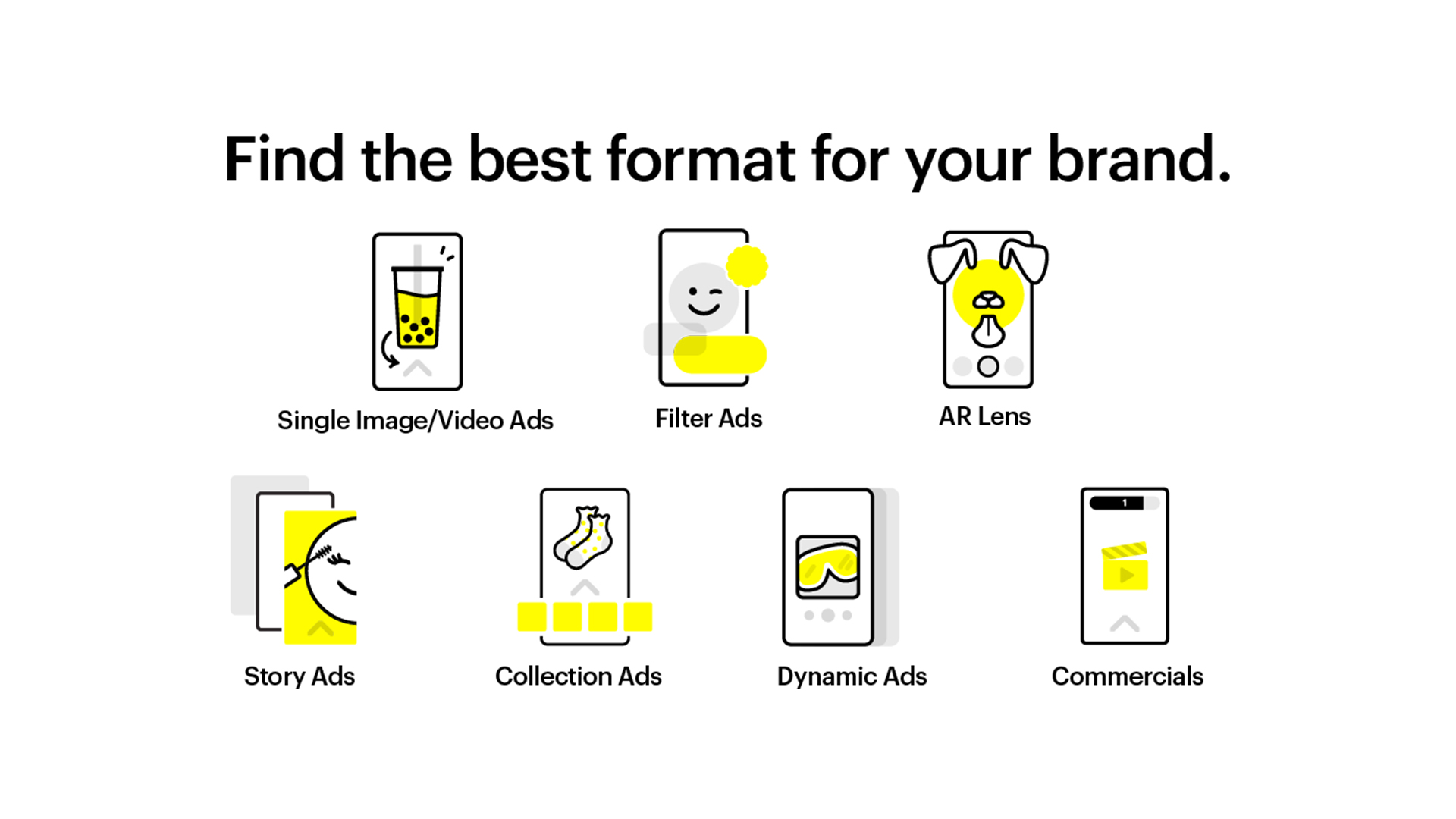 Find the best format for your brand.

Single Image/Video Ads

Filter Ads

AR Lens

Story Ads

Collection Ads

Dynamic Ads

1

Commercials